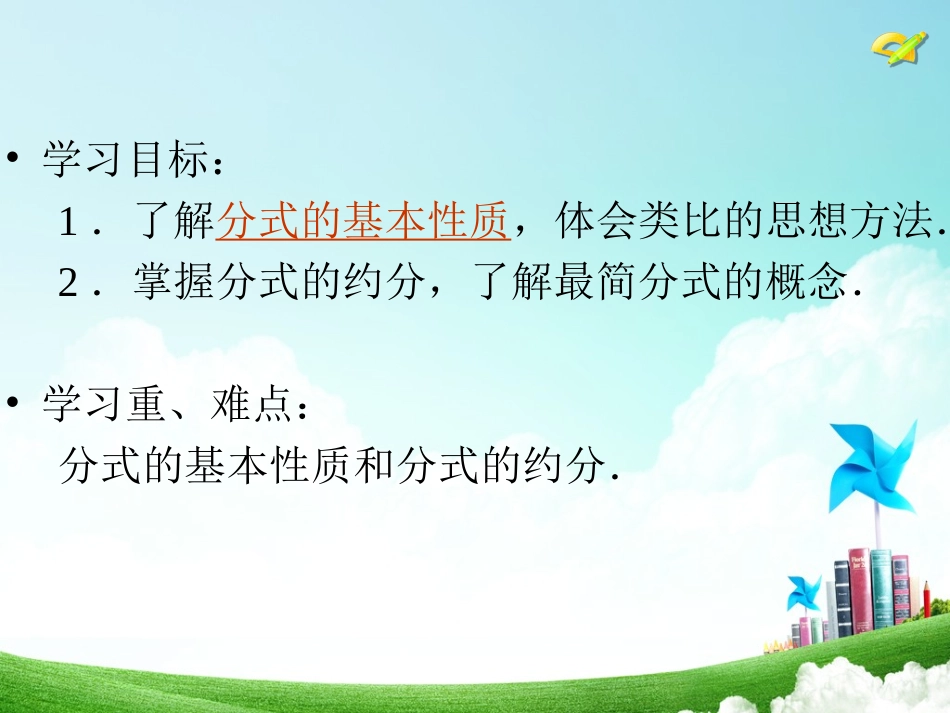 • 学习目标：

１．了解分式的基本性质，体会类比的思想方法．

２．掌握分式的约分，了解最简分式的概念．

• 学习重、难点：

分式的基本性质和分式的约分．